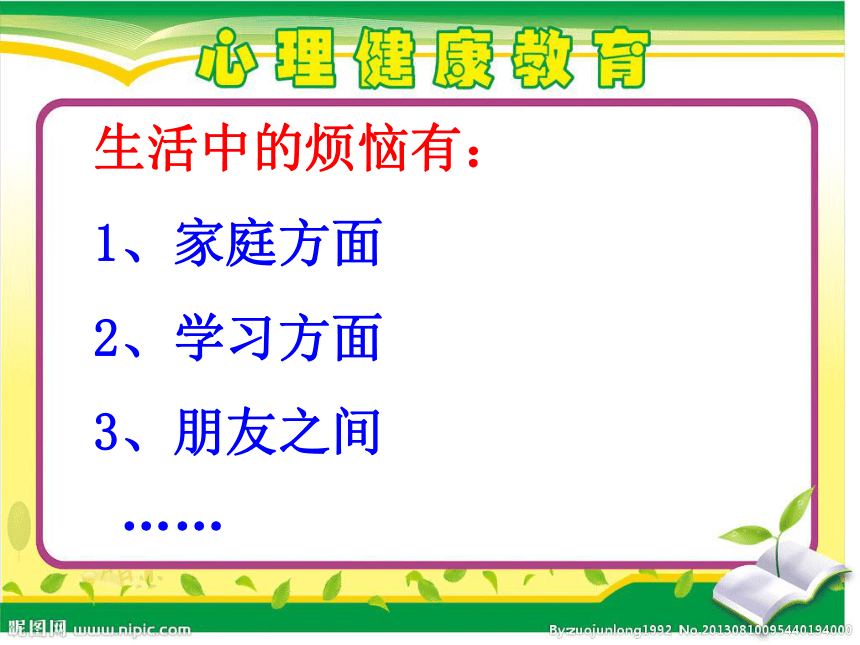 心理健康教育

生活中的烦恼有：

1、家庭方面

2、学习方面

3、朋友之间

……

昵图网 www.nipic.com

By:zuojunlong1992 No.20130810095440194000